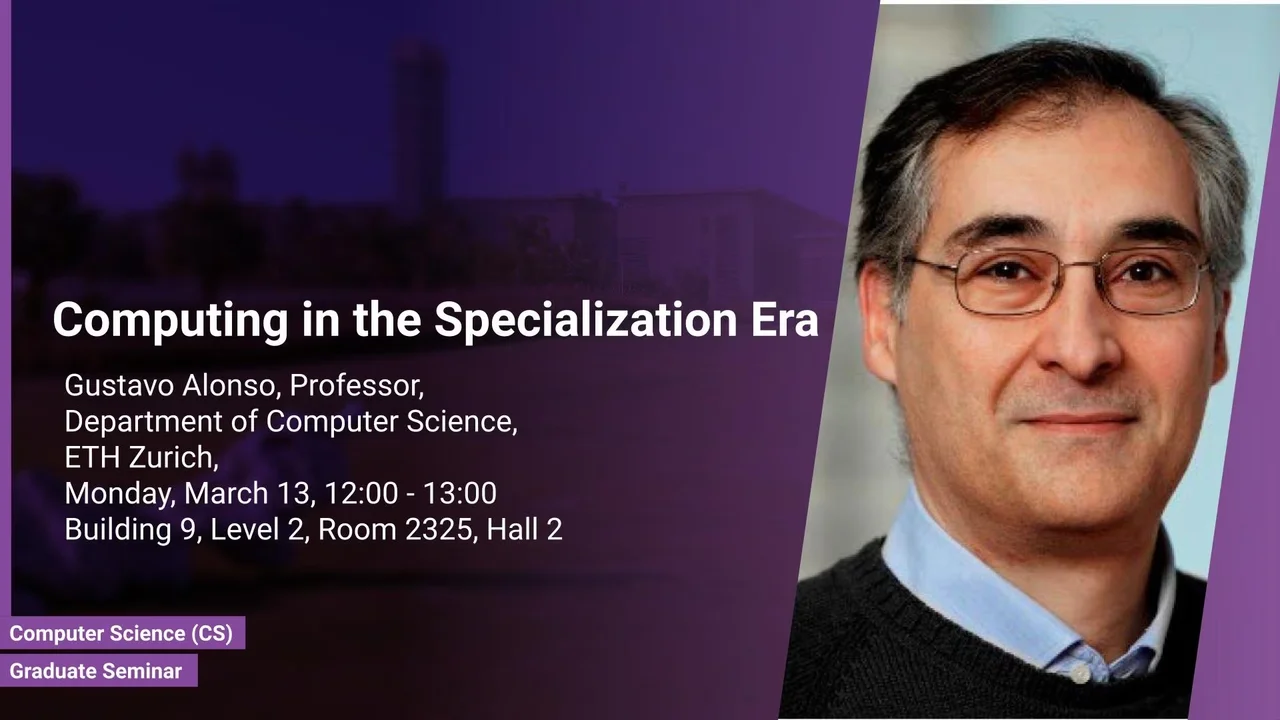 Computing in the Specialization Era

Gustavo Alonso, Professor,
Department of Computer Science,
ETH Zurich,
Monday, March 13, 12:00 - 13:00
Building 9, Level 2, Room 2325, Hall 2

Computer Science (CS)

Graduate Seminar